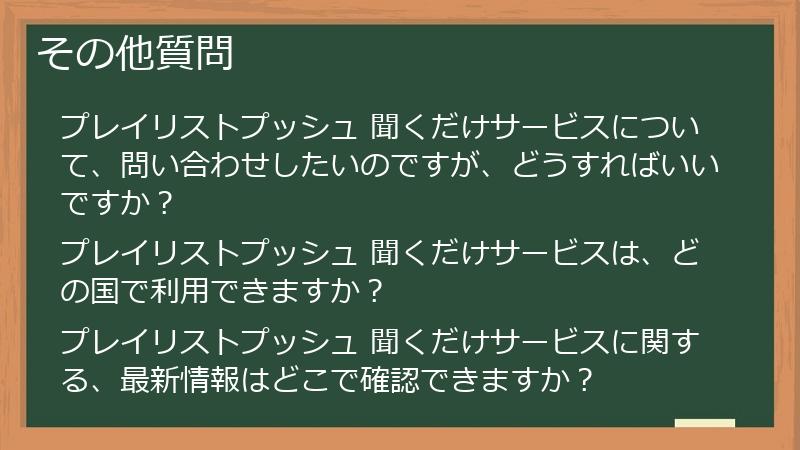 その他質問

プレイリストプッシュ 聞くだけサービスについて、問い合わせしたいのですが、どうすればいいですか？

プレイリストプッシュ 聞くだけサービスは、どの国で利用できますか？

プレイリストプッシュ 聞くだけサービスに関する、最新情報はどこで確認できますか？